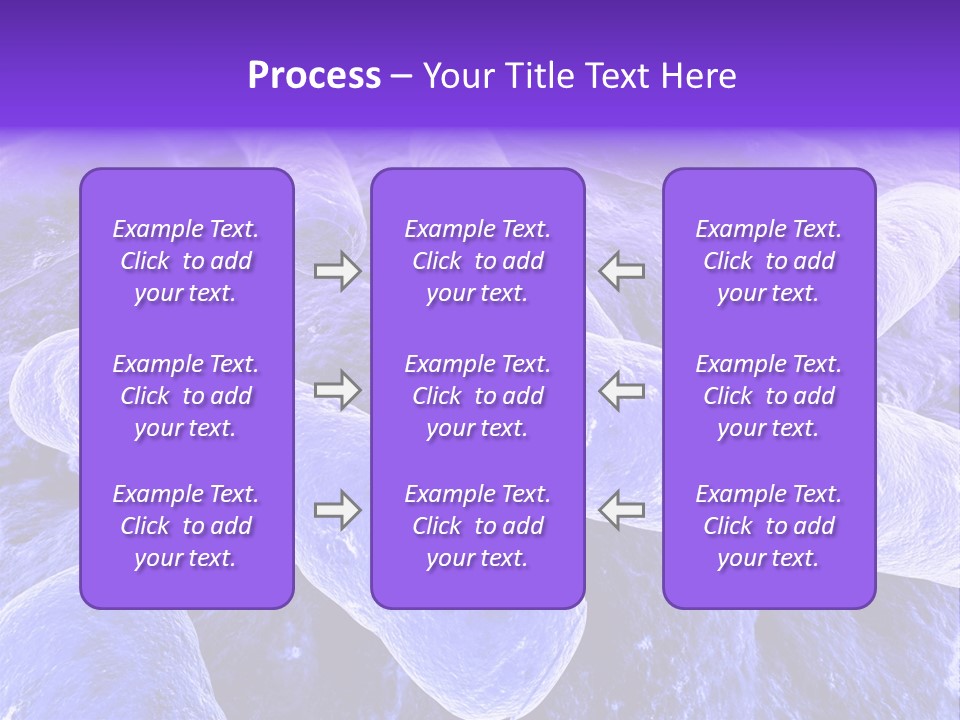 Process – Your Title Text Here

Example Text. Click to add your text.

Example Text. Click to add your text.

Example Text. Click to add your text.

Example Text. Click to add your text.

Example Text. Click to add your text.

Example Text. Click to add your text.

Example Text. Click to add your text.

Example Text. Click to add your text.

Example Text. Click to add your text.